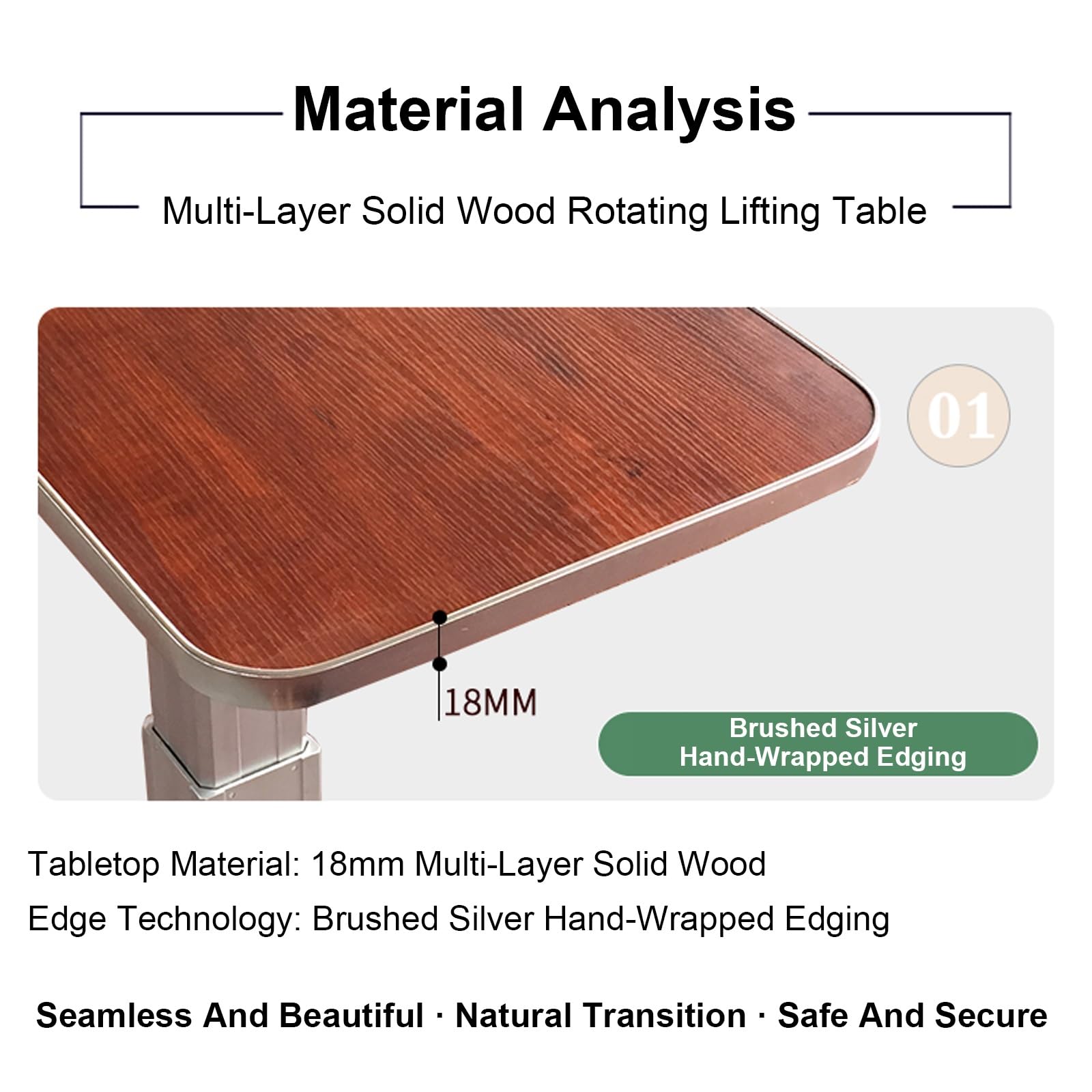 Material Analysis

Multi-Layer Solid Wood Rotating Lifting Table

01

18MM

Brushed Silver Hand-Wrapped Edging

Tabletop Material: 18mm Multi-Layer Solid Wood

Edge Technology: Brushed Silver Hand-Wrapped Edging

Seamless And Beautiful · Natural Transition · Safe And Secure